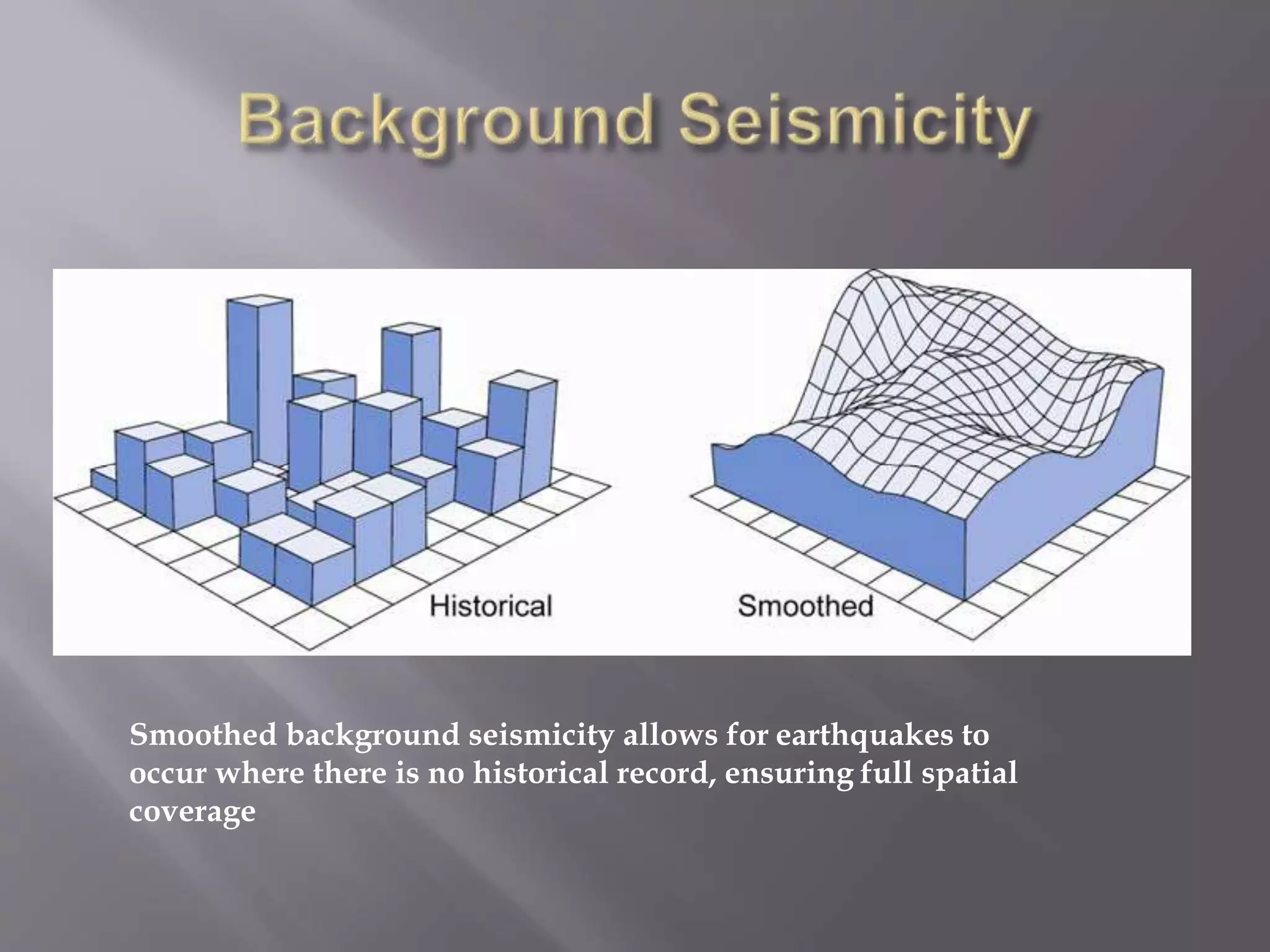 Background Seismicity

Historical

Smoothed

Smoothed background seismicity allows for earthquakes to occur where there is no historical record, ensuring full spatial coverage